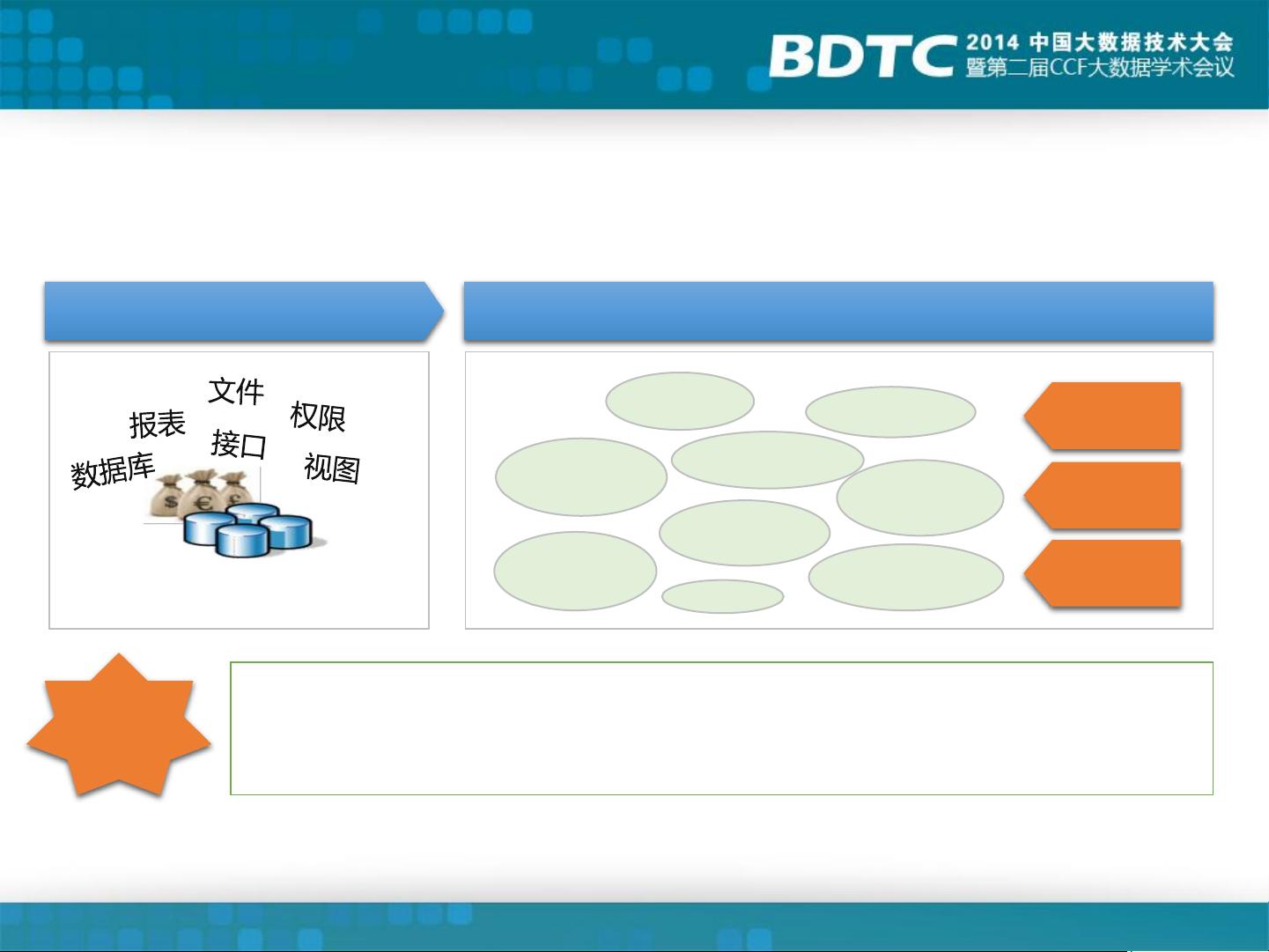 BDTC 2014 中国大数据技术大会
暨第二届CCF大数据学术会议

文件
报表
权限
接口
数据库
视图